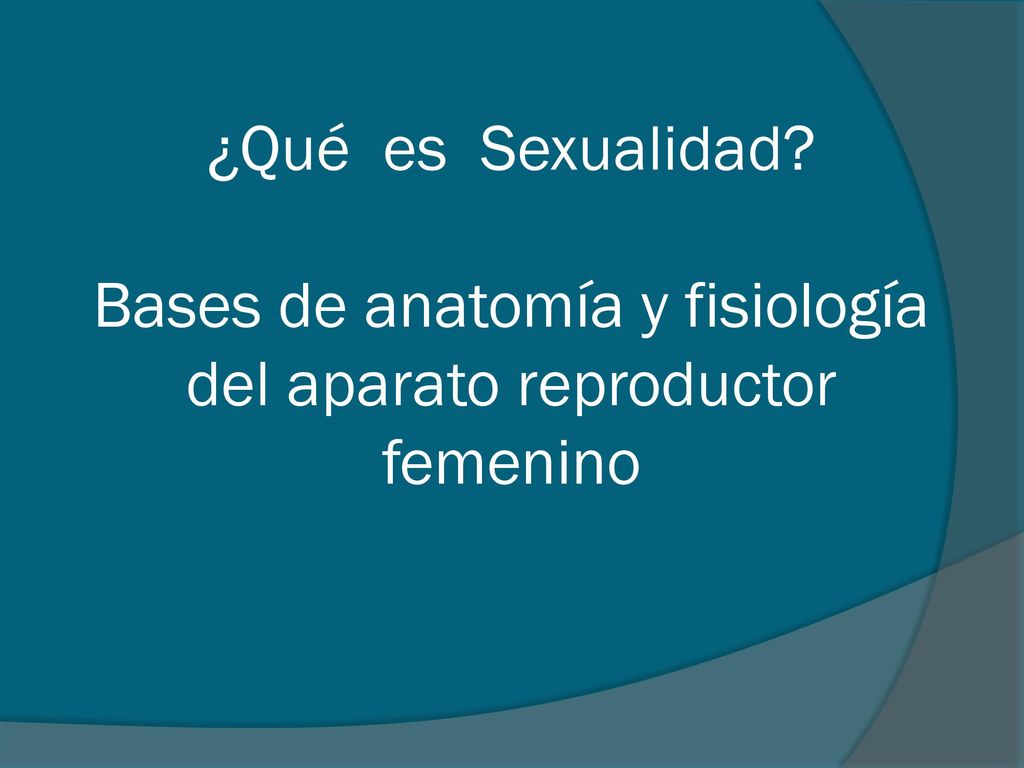 ¿Qué es Sexualidad?

Bases de anatomía y fisiología del aparato reproductor femenino